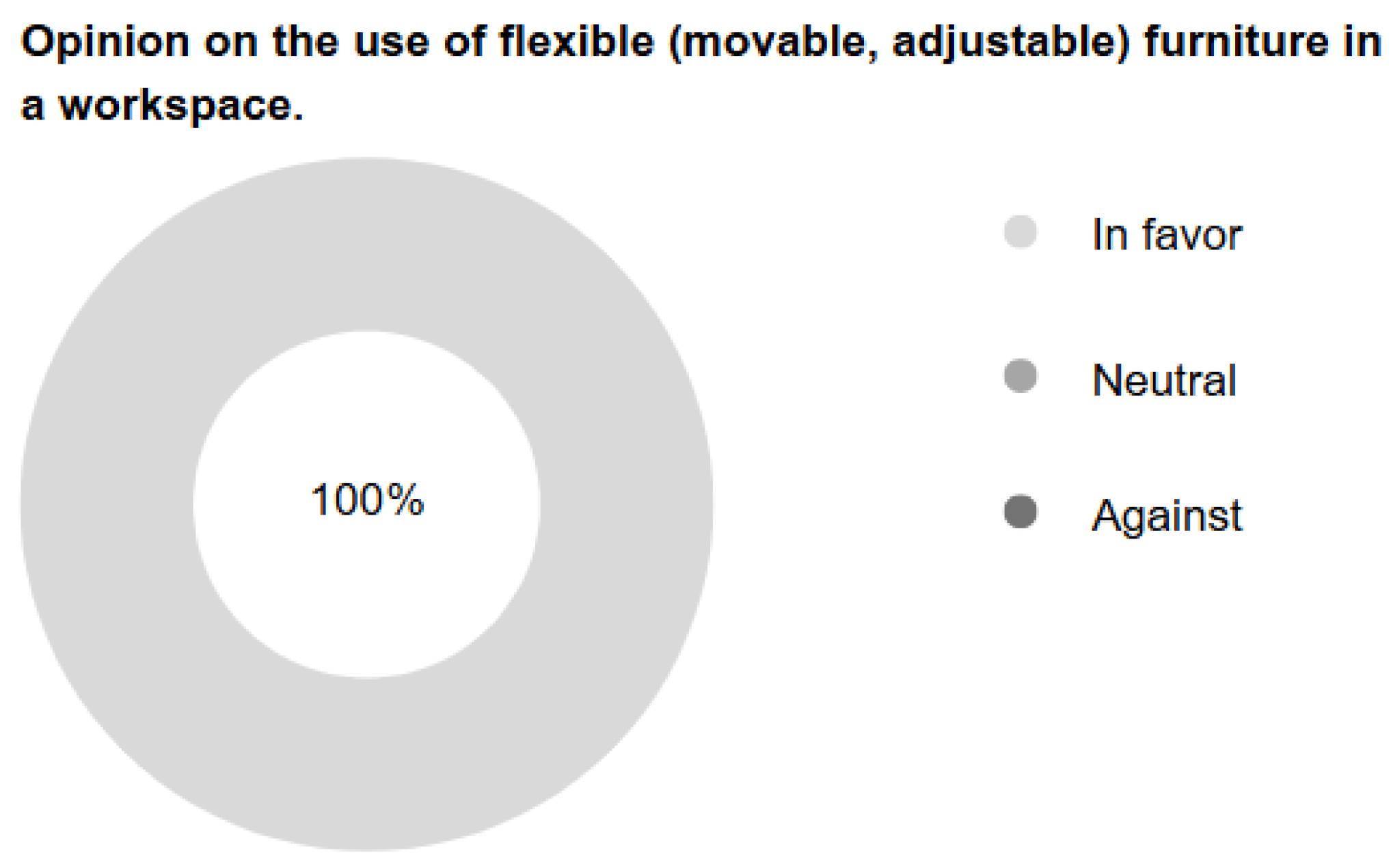 Opinion on the use of flexible (movable, adjustable) furniture in a workspace.

100%

In favor

Neutral

Against